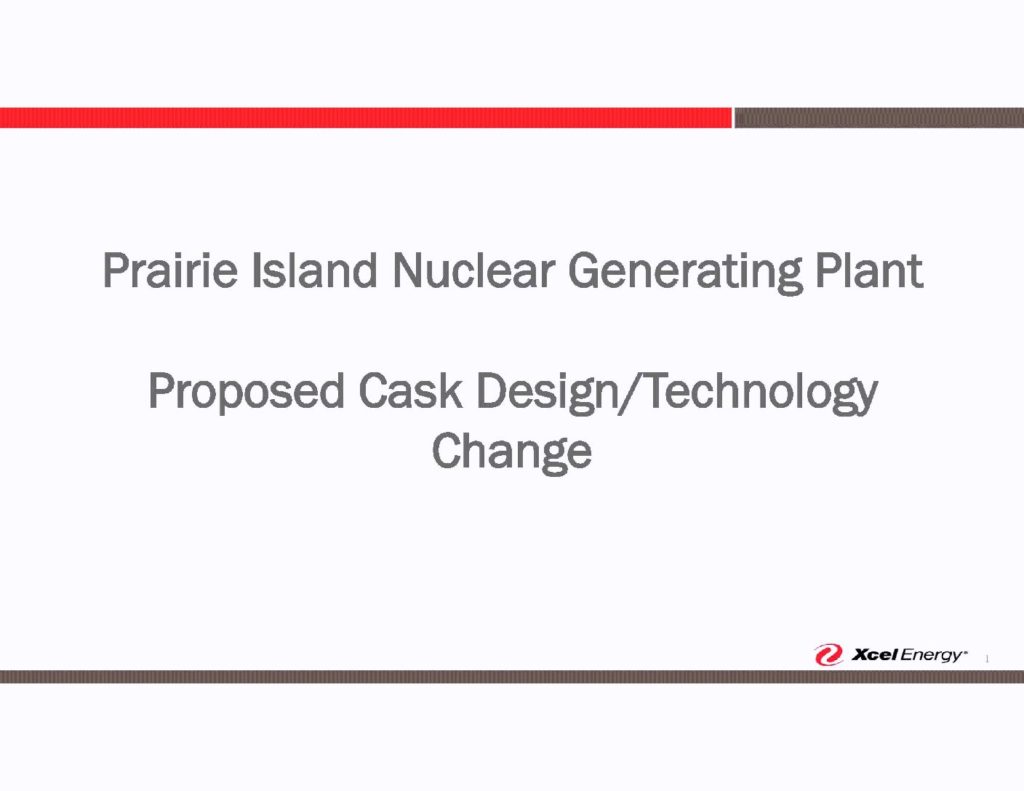 Prairie Island Nuclear Generating Plant

Proposed Cask Design/Technology Change

Xcel Energy

1